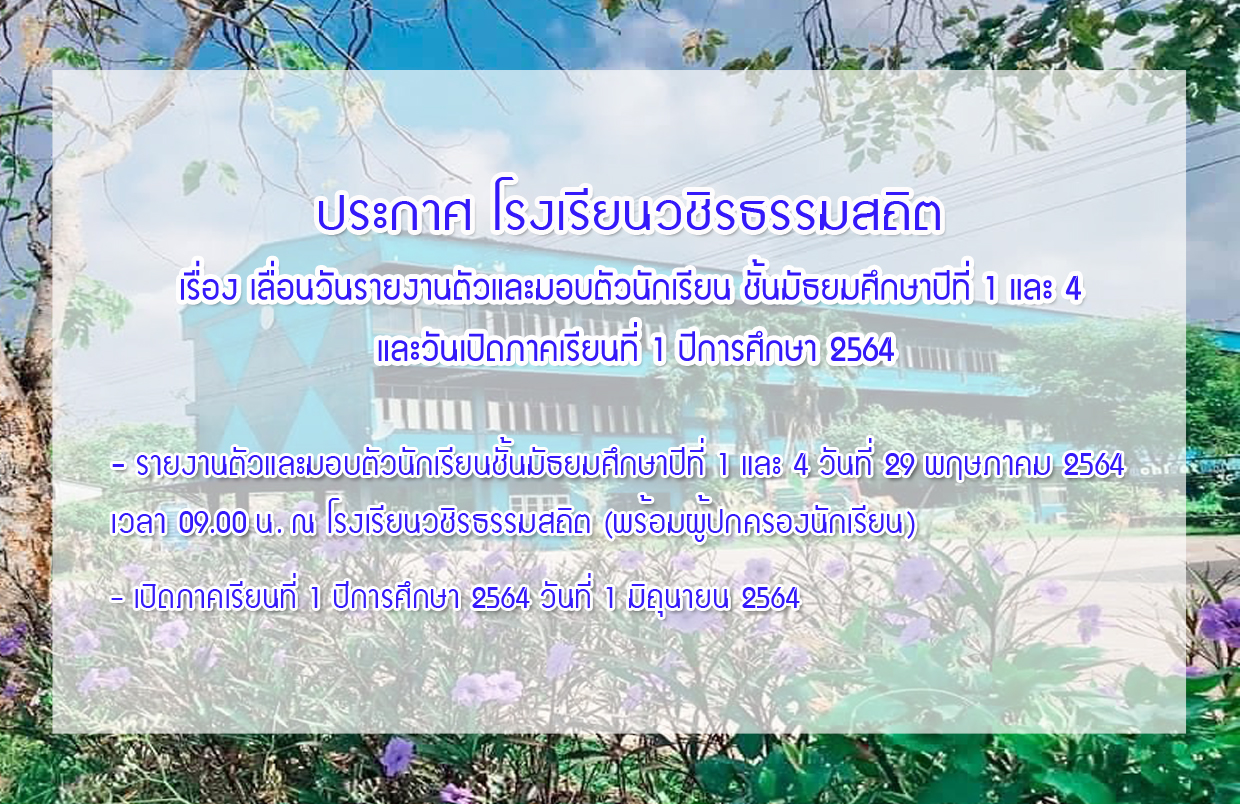 ประกาศ โรงเรียนวชิรธรรมสถิต

เรื่อง เลื่อนวันรายงานตัวและมอบตัวนักเรียน ชั้นมัธยมศึกษาปีที่ 1 และ 4 และวันเปิดภาคเรียนที่ 1 ปีการศึกษา 2564

- รายงานตัวและมอบตัวนักเรียนชั้นมัธยมศึกษาปีที่ 1 และ 4 วันที่ 29 พฤษภาคม 2564 เวลา 09.00 น. ณ โรงเรียนวชิรธรรมสถิต (พร้อมผู้ปกครองนักเรียน)

- เปิดภาคเรียนที่ 1 ปีการศึกษา 2564 วันที่ 1 มิถุนายน 2564